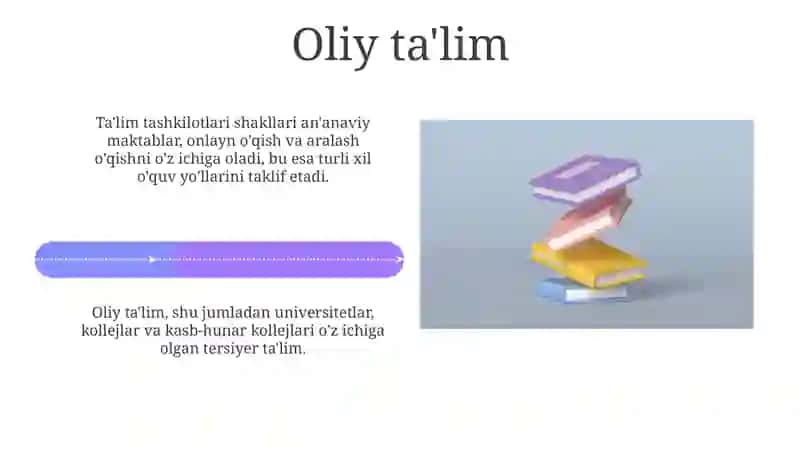 Oliy ta'lim

Ta'lim tashkilotlari shakllari an'anaviy maktablar, onlayn o'qish va aralash o'qishni o'z ichiga oladi, bu esa turli xil o'quv yo'llarini taklif etadi.

Oliy ta'lim, shu jumladan universitetlar, kollejlar va kasb-hunar kollejlari o'z ichiga olgan tersiyer ta'lim.